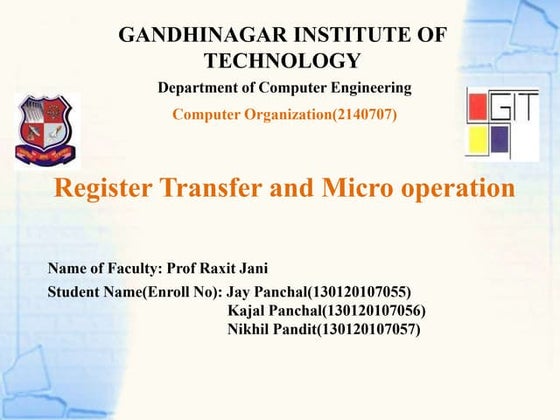 GANDHINAGAR INSTITUTE OF TECHNOLOGY

Department of Computer Engineering

Computer Organization(2140707)

GIT

Register Transfer and Micro operation

Name of Faculty: Prof Raxit Jani

Student Name(Enroll No): Jay Panchal(130120107055)
Kajal Panchal(130120107056)
Nikhil Pandit(130120107057)